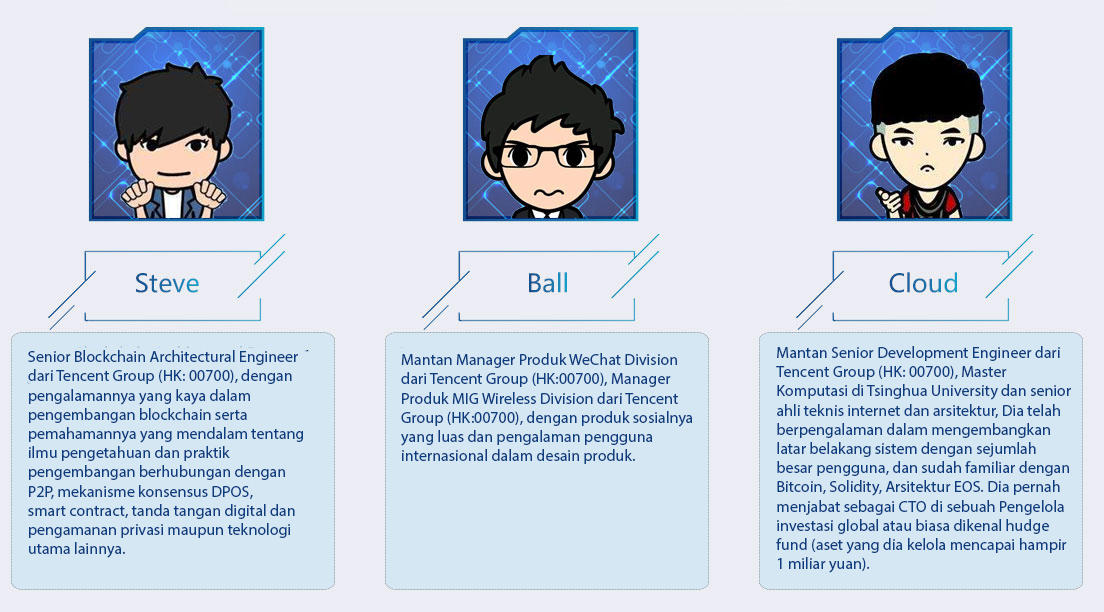 Steve

Senior Blockchain Architectural Engineer dari Tencent Group (HK: 00700), dengan pengalamannya yang kaya dalam pengembangan blockchain serta pemahamannya yang mendalam tentang ilmu pengetahuan dan praktik pengembangan berhubungan dengan P2P, mekanisme konsensus DPOS, smart contract, tanda tangan digital dan pengamanan privasi maupun teknologi utama lainnya.

Ball

Mantan Manager Produk WeChat Division dari Tencent Group (HK:00700), Manager Produk MIG Wireless Division dari Tencent Group (HK:00700), dengan produk sosialnya yang luas dan pengalaman pengguna internasional dalam desain produk.

Cloud

Mantan Senior Development Engineer dari Tencent Group (HK: 00700), Master Komputasi di Tsinghua University dan senior ahli teknis internet dan arsitektur, Dia telah berpengalaman dalam mengembangkan latar belakang sistem dengan sejumlah besar pengguna, dan sudah familiar dengan Bitcoin, Solidity, Arsitektur EOS. Dia pernah menjabat sebagai CTO di sebuah Pengelola investasi global atau biasa dikenal hudge fund (aset yang dia kelola mencapai hampir 1 miliar yuan).